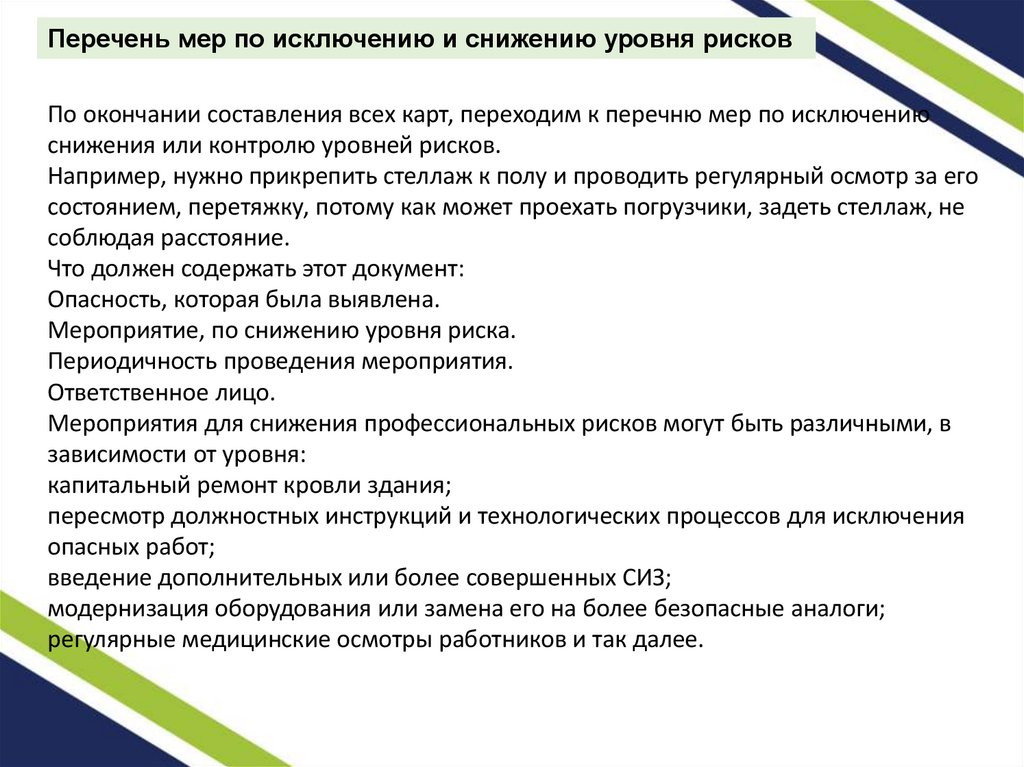 Перечень мер по исключению и снижению уровня рисков

По окончании составления всех карт, переходим к перечню мер по исключению снижения или контролю уровней рисков.
Например, нужно прикрепить стеллаж к полу и проводить регулярный осмотр за его состоянием, перетяжку, потому как может проехать погрузчики, задеть стеллаж, не соблюдая расстояние.
Что должен содержать этот документ:
Опасность, которая была выявлена.
Мероприятие, по снижению уровня риска.
Периодичность проведения мероприятия.
Ответственное лицо.
Мероприятия для снижения профессиональных рисков могут быть различными, в зависимости от уровня:
капитальный ремонт кровли здания;
пересмотр должностных инструкций и технологических процессов для исключения опасных работ;
введение дополнительных или более совершенных СИЗ;
модернизация оборудования или замена его на более безопасные аналоги;
регулярные медицинские осмотры работников и так далее.